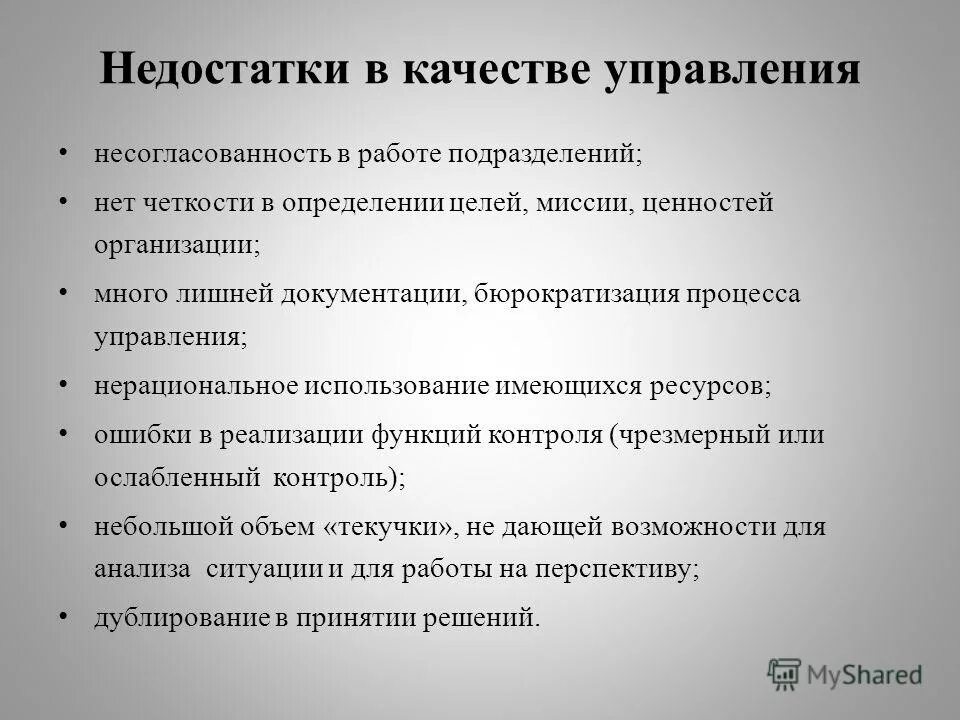 Недостатки в качестве управления

• несогласованность в работе подразделений;

• нет четкости в определении целей, миссии, ценностей организации;

• много лишней документации, бюрократизация процесса управления;

• нерациональное использование имеющихся ресурсов;

• ошибки в реализации функций контроля (чрезмерный или ослабленный контроль);

• небольшой объем «текучки», не дающей возможности для анализа ситуации и для работы на перспективу;

• дублирование в принятии решений.

MyShared